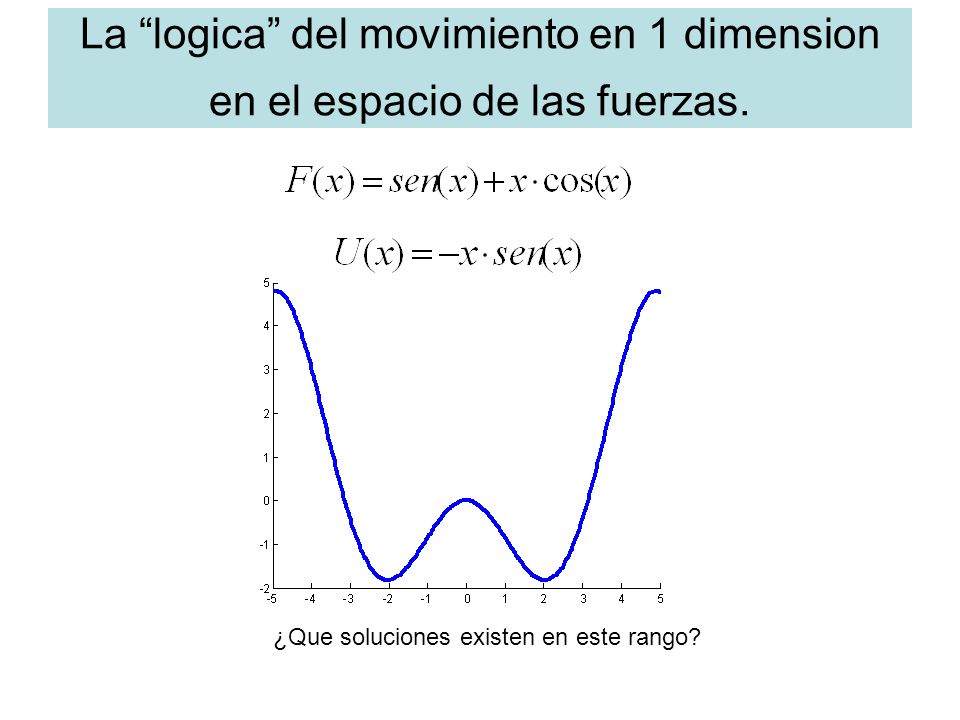 La “logica” del movimiento en 1 dimension en el espacio de las fuerzas.

$F(x) = sen(x) + x \cdot \cos(x)$

$U(x) = -x \cdot sen(x)$

5
4
3
2
1
0
-1
-2
-5 -4 -3 -2 -1 0 1 2 3 4 5

¿Que soluciones existen en este rango?